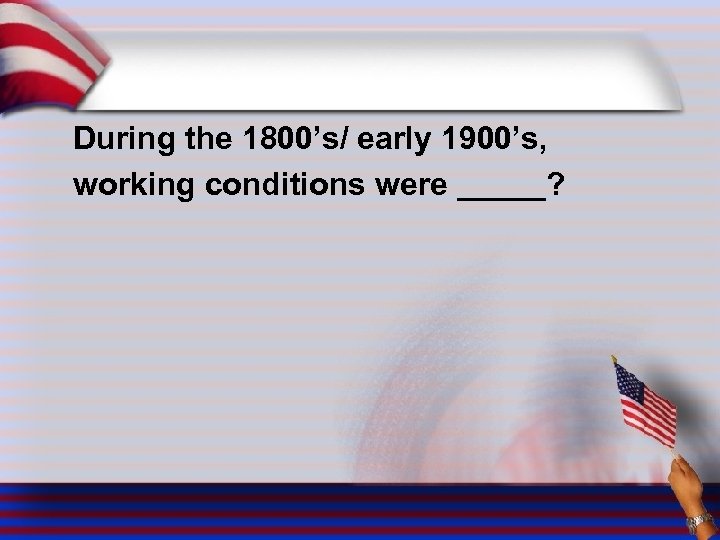 During the 1800’s/ early 1900’s, working conditions were _____?